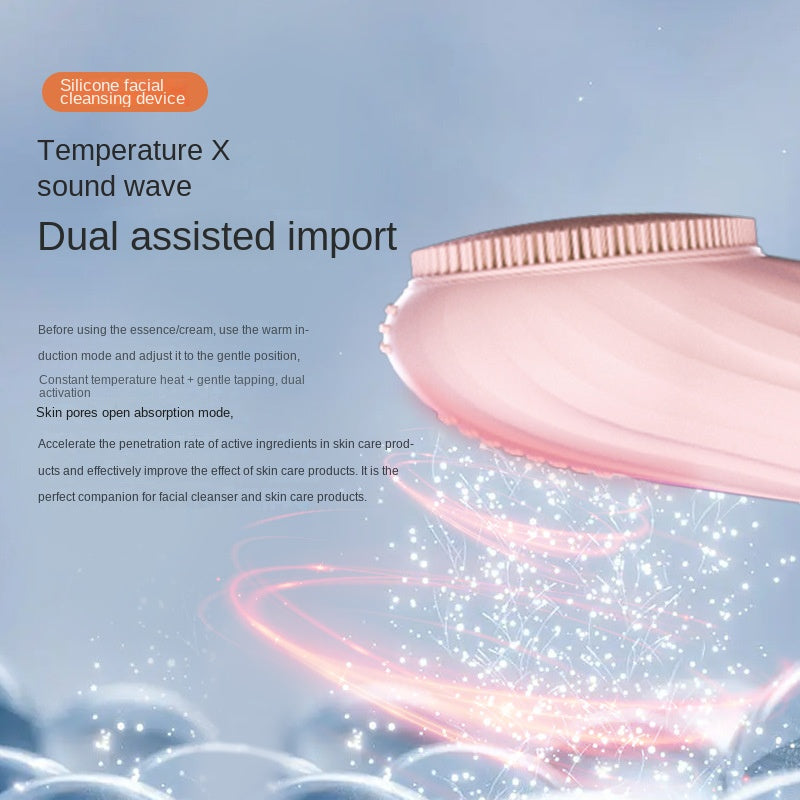 Silicone facial cleansing device

Temperature X sound wave

Dual assisted import

Before using the essence/cream, use the warm induction mode and adjust it to the gentle position,

Constant temperature heat + gentle tapping, dual activation

Skin pores open absorption mode,

Accelerate the penetration rate of active ingredients in skin care products and effectively improve the effect of skin care products. It is the perfect companion for facial cleanser and skin care products.